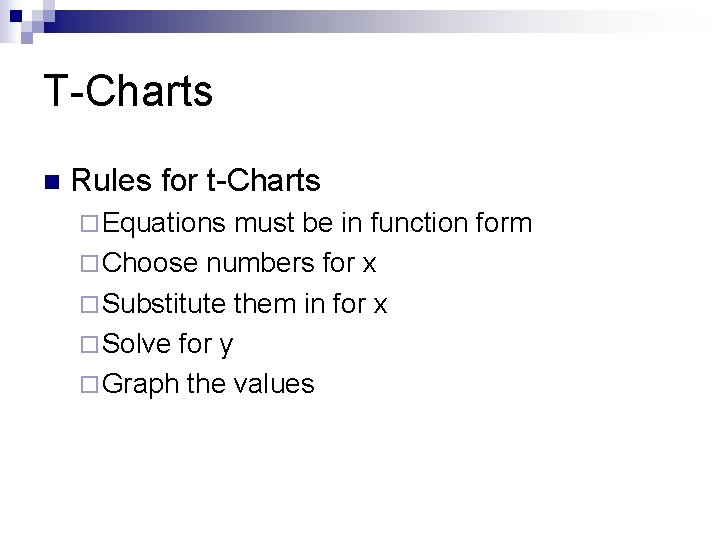 T-Charts

Rules for t-Charts

Equations must be in function form

Choose numbers for x

Substitute them in for x

Solve for y

Graph the values